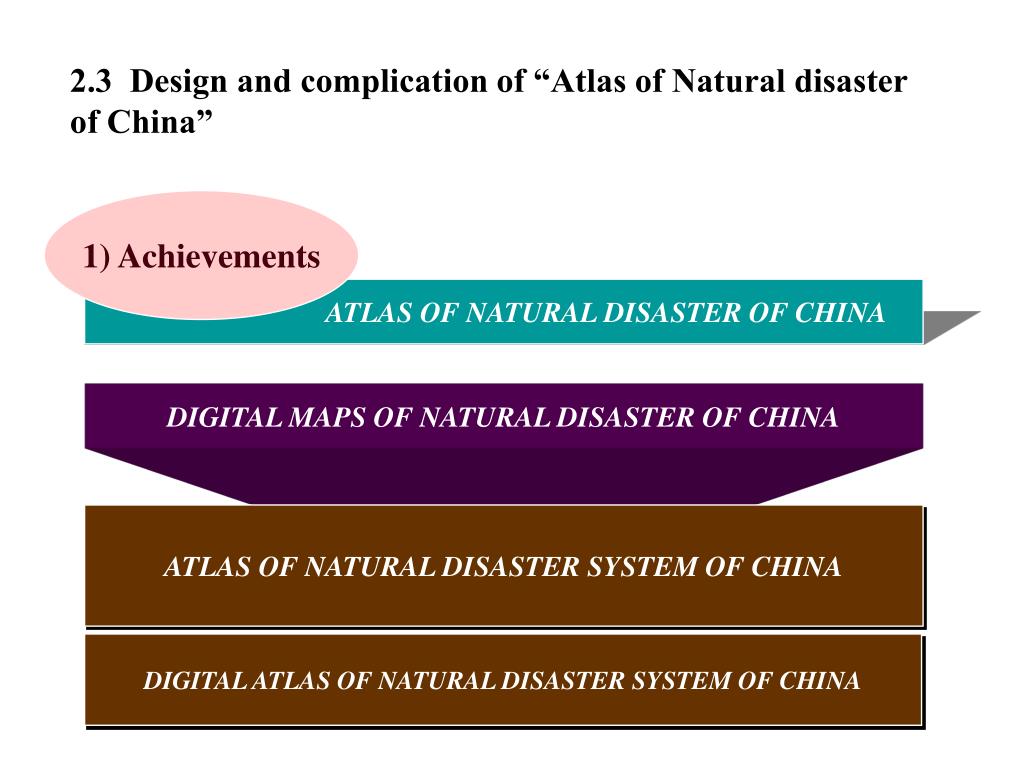 2.3 Design and complication of “Atlas of Natural disaster of China”

1) Achievements

ATLAS OF NATURAL DISASTER OF CHINA

DIGITAL MAPS OF NATURAL DISASTER OF CHINA

ATLAS OF NATURAL DISASTER SYSTEM OF CHINA

DIGITAL ATLAS OF NATURAL DISASTER SYSTEM OF CHINA